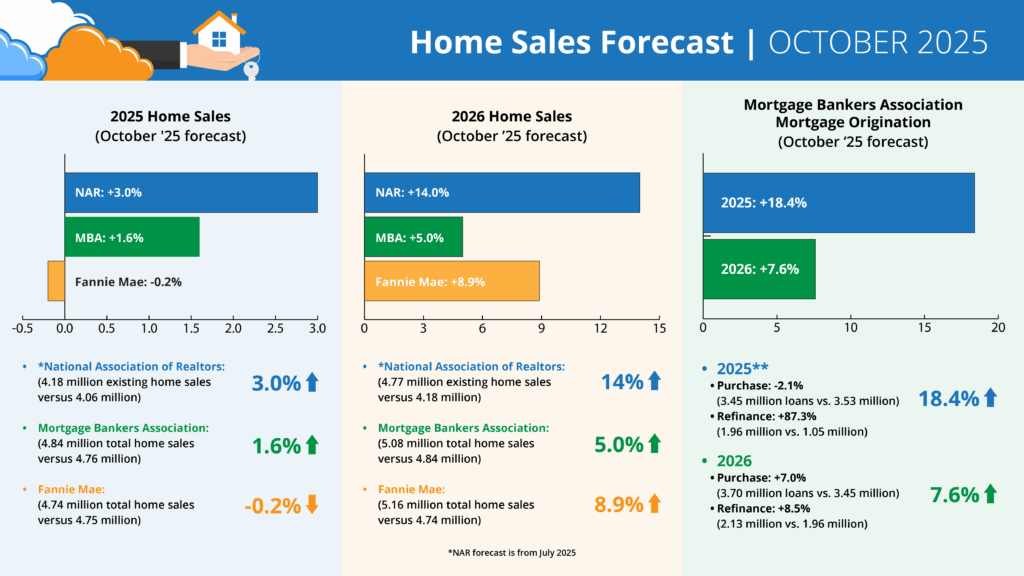 Home Sales Forecast | OCTOBER 2025

2025 Home Sales
(October '25 forecast)

NAR: +3.0%
MBA: +1.6%
Fannie Mae: -0.2%

-0.5 0.0 0.5 1.0 1.5 2.0 2.5 3.0

• *National Association of Realtors:
(4.18 million existing home sales versus 4.06 million)
3.0%

• Mortgage Bankers Association:
(4.84 million total home sales versus 4.76 million)
1.6%

• Fannie Mae:
(4.74 million total home sales versus 4.75 million)
-0.2%

2026 Home Sales
(October '25 forecast)

NAR: +14.0%
MBA: +5.0%
Fannie Mae: +8.9%

0 3 6 9 12 15

• *National Association of Realtors:
(4.77 million existing home sales versus 4.18 million)
14%

• Mortgage Bankers Association:
(5.08 million total home sales versus 4.84 million)
5.0%

• Fannie Mae:
(5.16 million total home sales versus 4.74 million)
8.9%

*NAR forecast is from July 2025

Mortgage Bankers Association
Mortgage Origination
(October '25 forecast)

2025: +18.4%
2026: +7.6%

0 5 10 15 20

• 2025**
• Purchase: -2.1%
(3.45 million loans vs. 3.53 million)
• Refinance: +87.3%
(1.96 million vs. 1.05 million)
18.4%

• 2026
• Purchase: +7.0%
(3.70 million loans vs. 3.45 million)
• Refinance: +8.5%
(2.13 million vs. 1.96 million)
7.6%